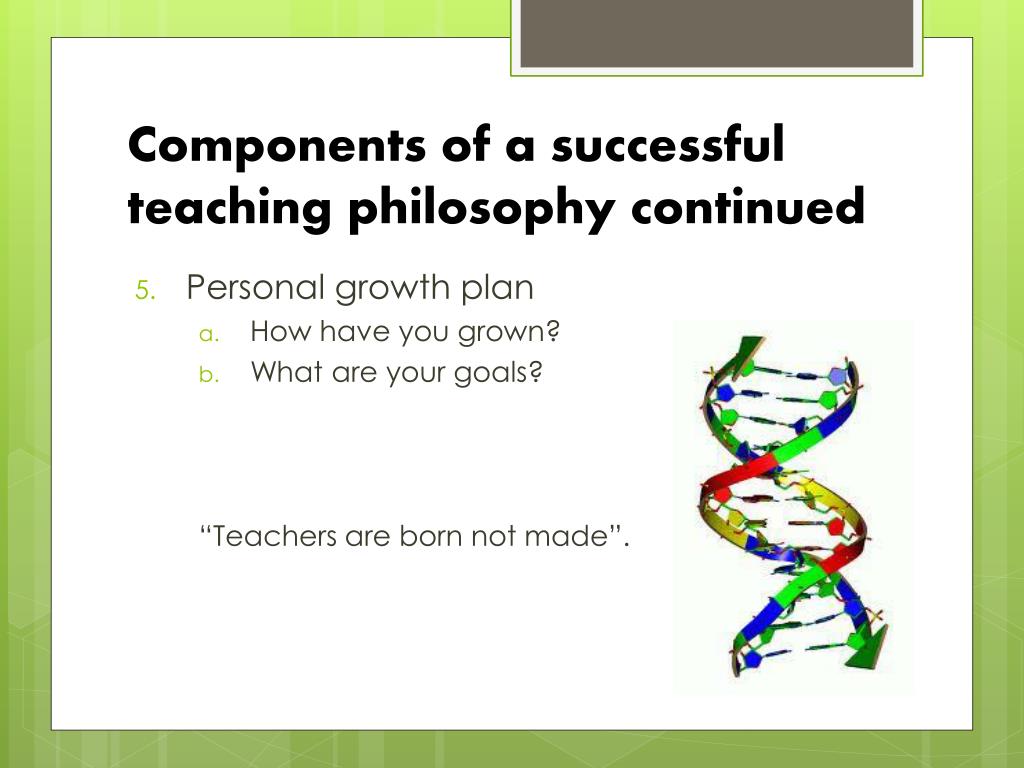 Components of a successful teaching philosophy continued

5. Personal growth plan
a. How have you grown?
b. What are your goals?

“Teachers are born not made”.